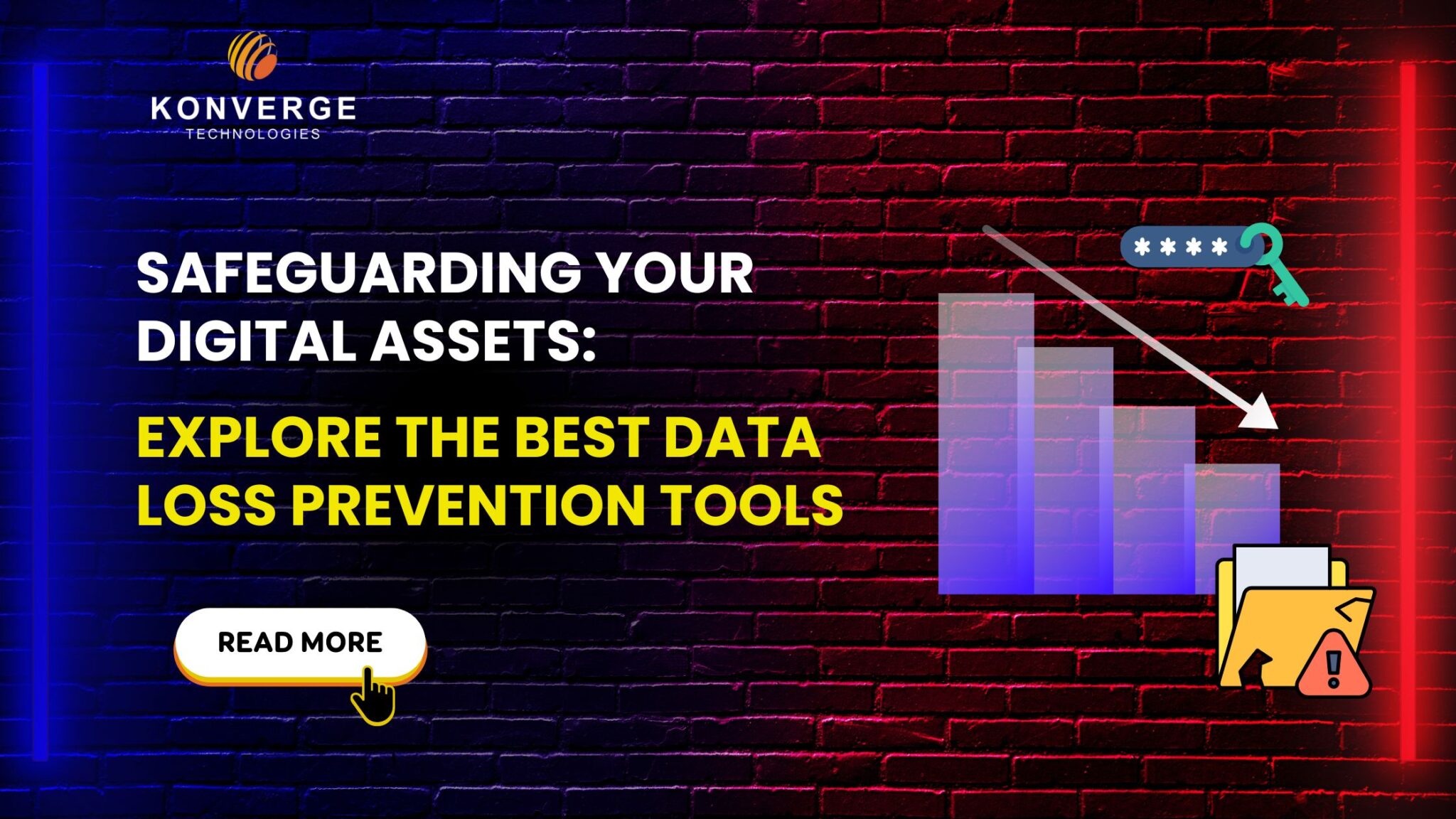 KONVERGE
TECHNOLOGIES

SAFEGUARDING YOUR DIGITAL ASSETS:

EXPLORE THE BEST DATA LOSS PREVENTION TOOLS

READ MORE

****